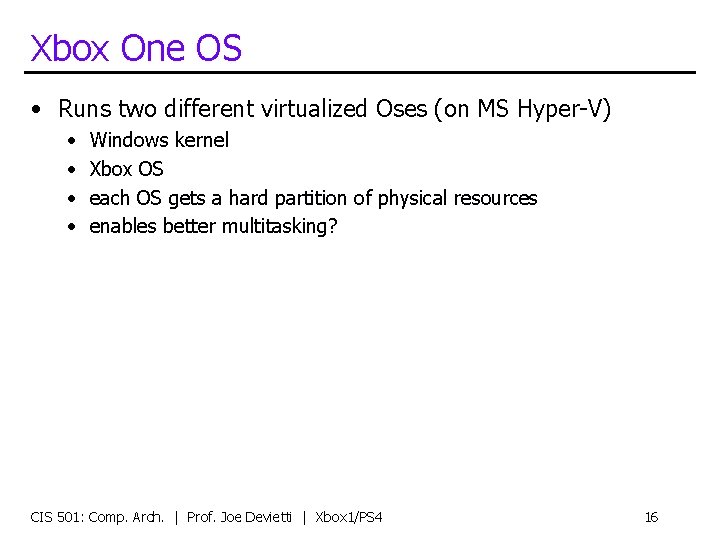 Xbox One OS

• Runs two different virtualized Oses (on MS Hyper-V)
  • Windows kernel
  • Xbox OS
  • each OS gets a hard partition of physical resources
  • enables better multitasking?

CIS 501: Comp. Arch. | Prof. Joe Devietti | Xbox1/PS4 16